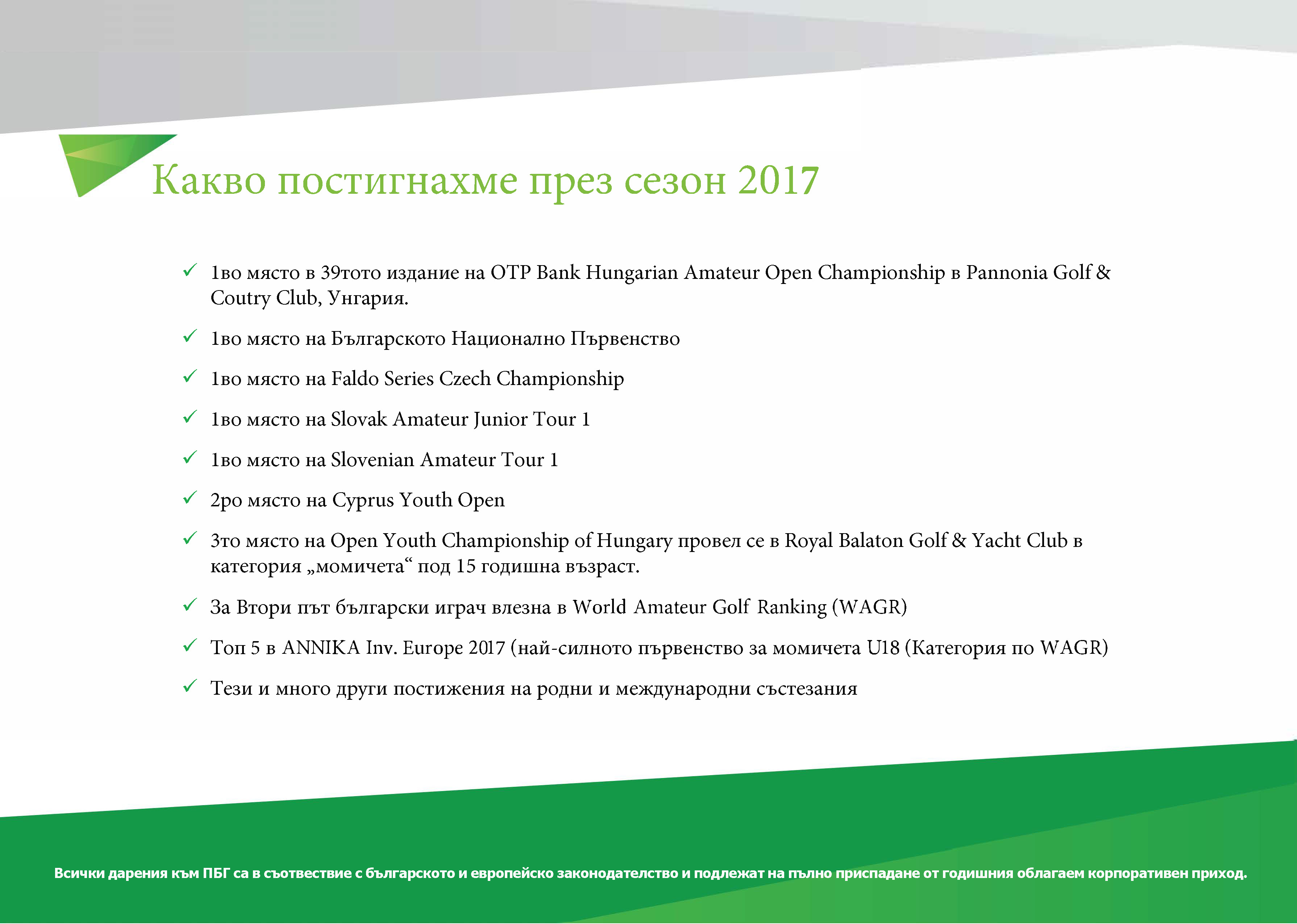 Какво постигнахме през сезон 2017

✓ 1во място в 39тото издание на OTP Bank Hungarian Amateur Open Championship в Pannonia Golf & Coutry Club, Унгария.

✓ 1во място на Българското Национално Първенство

✓ 1во място на Faldo Series Czech Championship

✓ 1во място на Slovak Amateur Junior Tour 1

✓ 1во място на Slovenian Amateur Tour 1

✓ 2ро място на Cyprus Youth Open

✓ 3то място на Open Youth Championship of Hungary провел се в Royal Balaton Golf & Yacht Club в категория „момичета“ под 15 годишна възраст.

✓ За Втори път български играч влезна в World Amateur Golf Ranking (WAGR)

✓ Топ 5 в ANNIKA Inv. Europe 2017 (най-силното първенство за момичета U18 (Категория по WAGR)

✓ Тези и много други постижения на родни и международни състезания

Всички дарения към ПБГ са в съотвествие с българското и европейско законодателство и подлежат на пълно приспадане от годишния облагаем корпоративен приход.